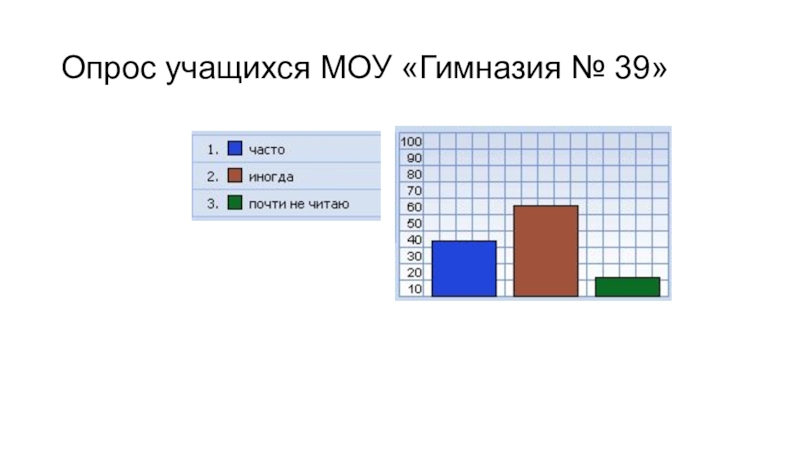 Опрос учащихся МОУ «Гимназия № 39»

1. часто
2. иногда
3. почти не читаю

100
90
80
70
60
50
40
30
20
10